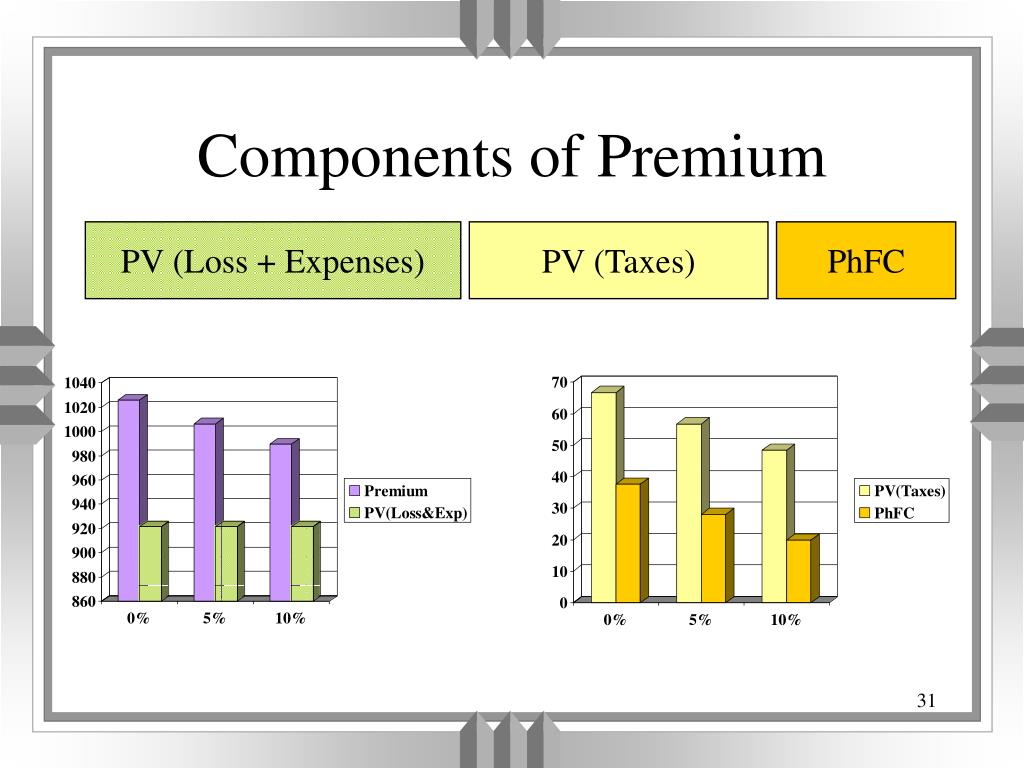 Components of Premium

PV (Loss + Expenses)

PV (Taxes)

PhFC

1040
1020
1000
980
960
940
920
900
880
860

0%
5%
10%

Premium
PV(Loss&Exp)

70
60
50
40
30
20
10
0

0%
5%
10%

PV(Taxes)
PhFC

31